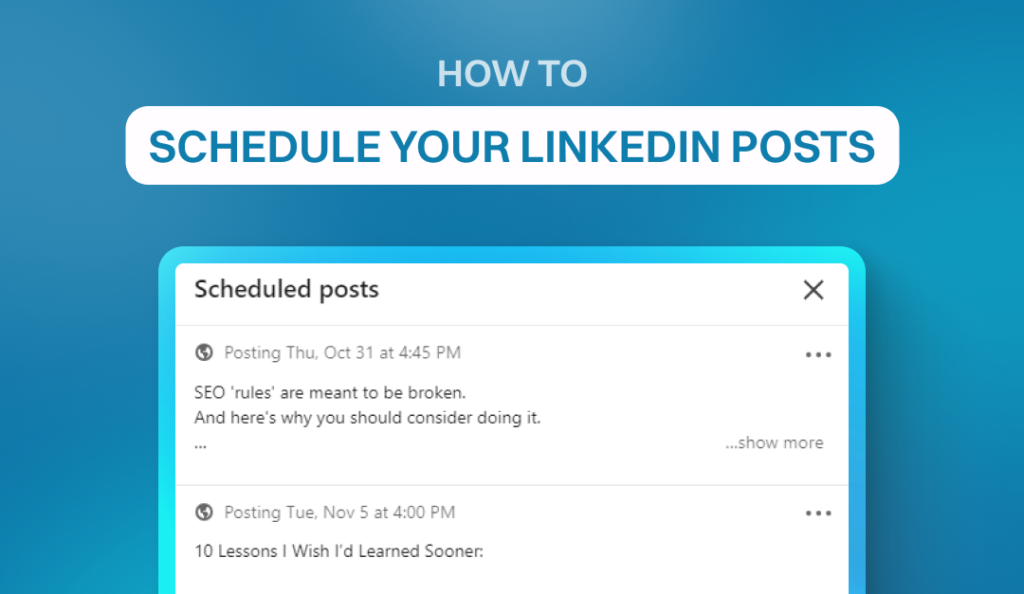 HOW TO

SCHEDULE YOUR LINKEDIN POSTS

Scheduled posts

Posting Thu, Oct 31 at 4:45 PM

SEO 'rules' are meant to be broken.
And here's why you should consider doing it.
...

...show more

Posting Tue, Nov 5 at 4:00 PM

10 Lessons I Wish I'd Learned Sooner: